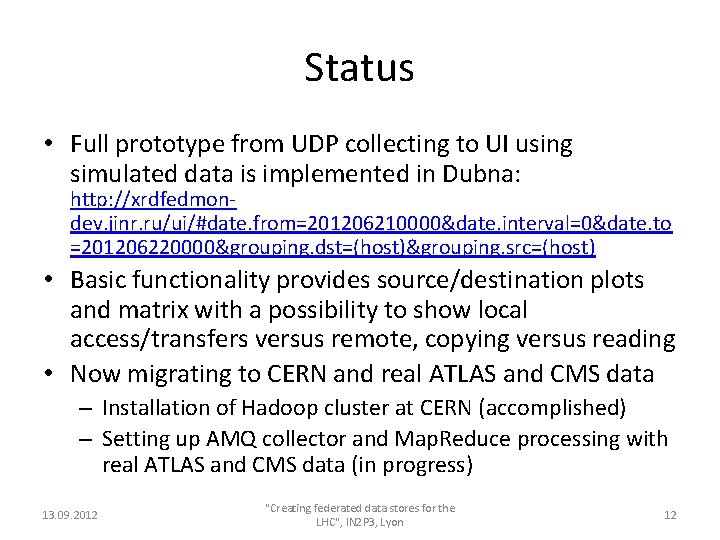 Status

• Full prototype from UDP collecting to UI using simulated data is implemented in Dubna: http://xrdfedmon-dev.jinr.ru/ui/#date.from=201206210000&date.interval=0&date.to=201206220000&grouping.dst=(host)&grouping.src=(host)

• Basic functionality provides source/destination plots and matrix with a possibility to show local access/transfers versus remote, copying versus reading

• Now migrating to CERN and real ATLAS and CMS data
– Installation of Hadoop cluster at CERN (accomplished)
– Setting up AMQ collector and MapReduce processing with real ATLAS and CMS data (in progress)

13.09.2012

"Creating federated data stores for the LHC", IN2P3, Lyon

12